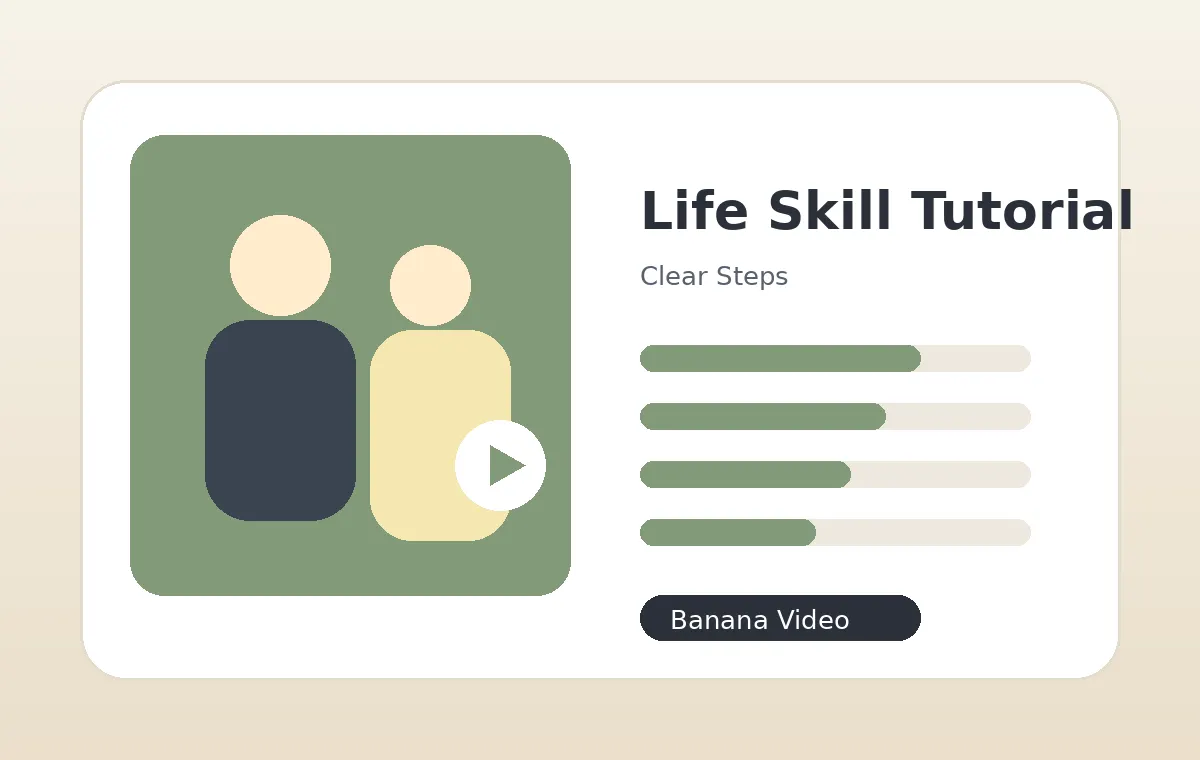 Life Skill Tutorial

Clear Steps

Banana Video